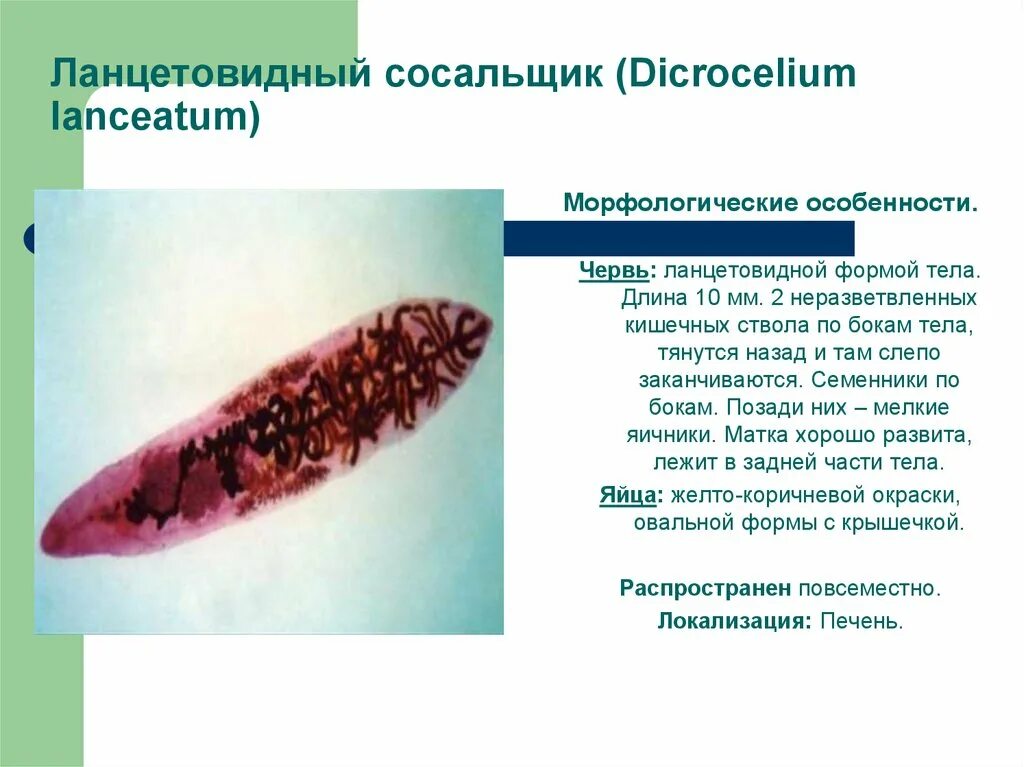 Ланцетовидный сосальщик (Dicrocelium lanceatum)

Морфологические особенности.

Червь: ланцетовидной формой тела. Длина 10 мм. 2 неразветвленных кишечных ствола по бокам тела, тянутся назад и там слепо заканчиваются. Семенники по бокам. Позади них – мелкие яичники. Матка хорошо развита, лежит в задней части тела.

Яйца: желто-коричневой окраски, овальной формы с крышечкой.

Распространен повсеместно.

Локализация: Печень.